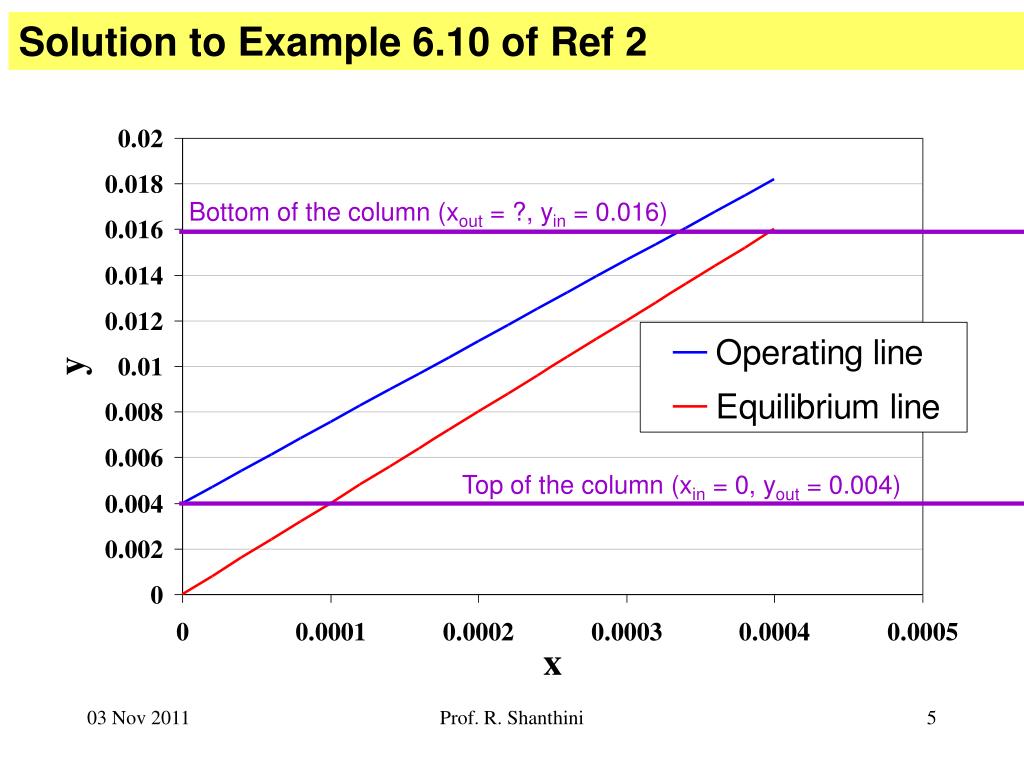 Solution to Example 6.10 of Ref 2

0.02
0.018
0.016
0.014
0.012
0.01
0.008
0.006
0.004
0.002
0

y

Bottom of the column ($x_{out}$ = ?, $y_{in}$ = 0.016)

Operating line
Equilibrium line

Top of the column ($x_{in}$ = 0, $y_{out}$ = 0.004)

0 0.0001 0.0002 0.0003 0.0004 0.0005

x

03 Nov 2011

Prof. R. Shanthini

5